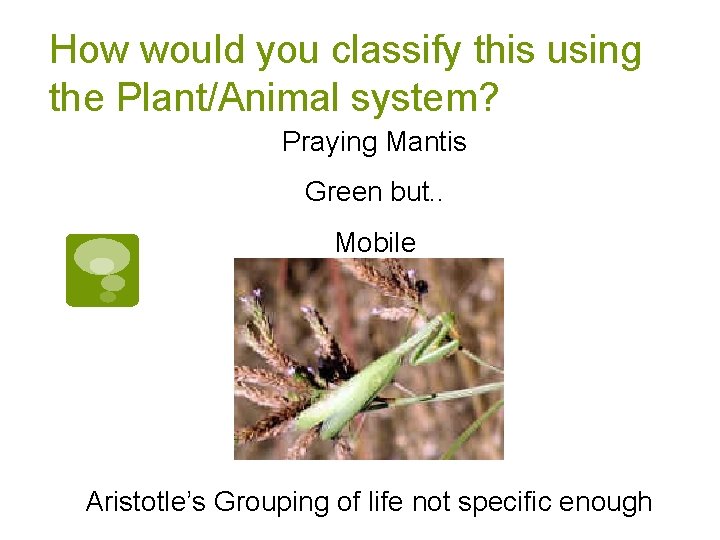 How would you classify this using the Plant/Animal system?

Praying Mantis

Green but..

Mobile

Aristotle's Grouping of life not specific enough